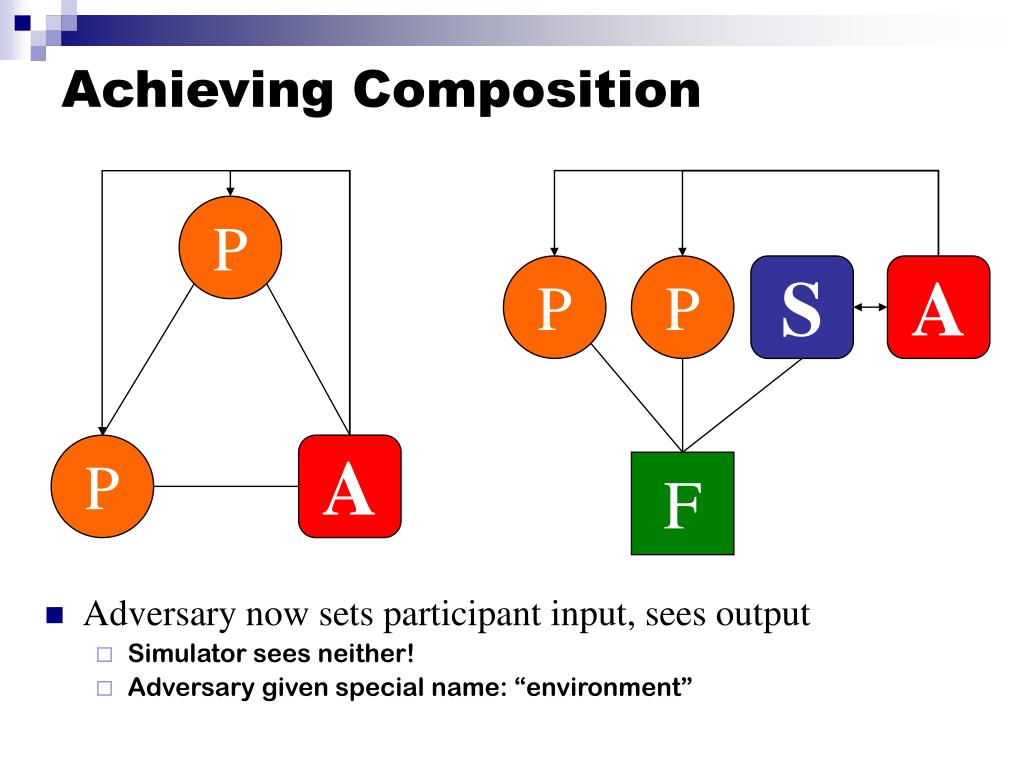 Achieving Composition

P

P

A

P

P

S

A

F

Adversary now sets participant input, sees output

Simulator sees neither!

Adversary given special name: “environment”